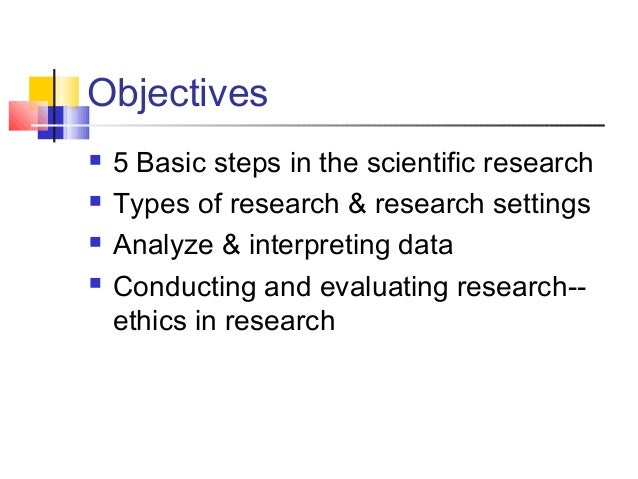 Objectives

- 5 Basic steps in the scientific research
- Types of research & research settings
- Analyze & interpreting data
- Conducting and evaluating research--ethics in research